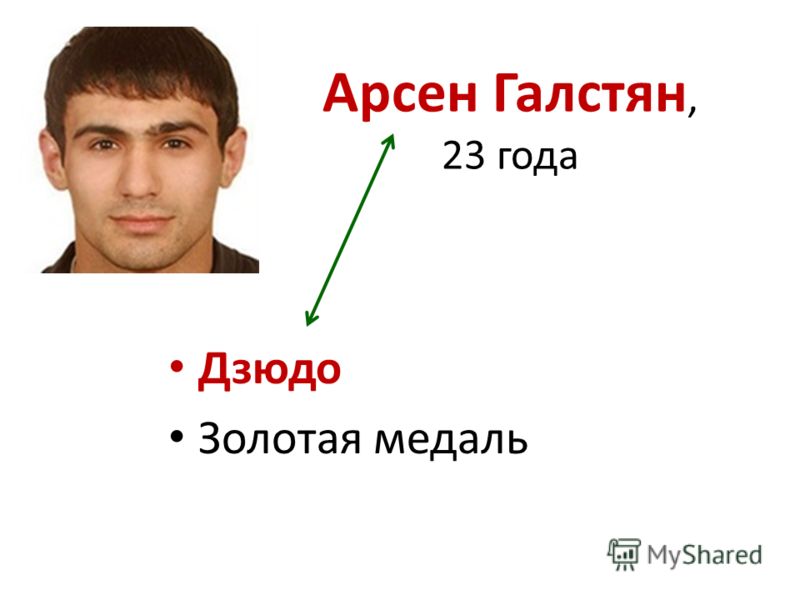 Арсен Галстян,
23 года

• Дзюдо
• Золотая медаль

MyShared